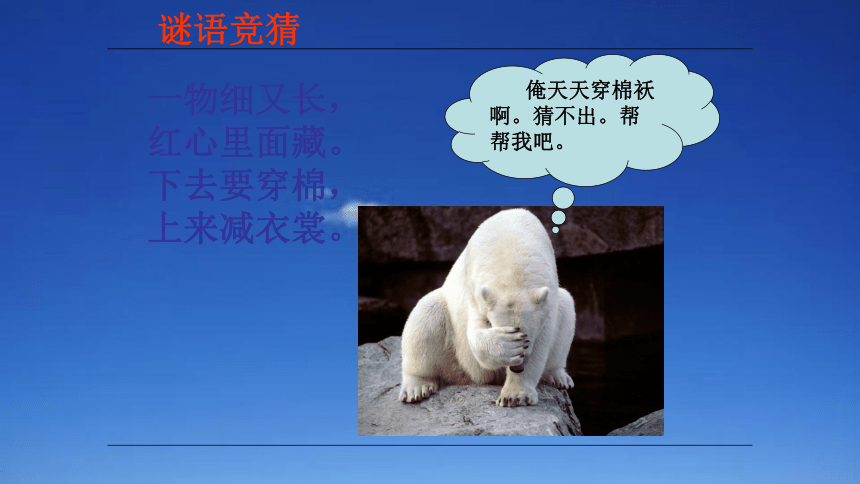 谜语竞猜

一物细又长，
红心里面藏。
下去要穿棉，
上来减衣裳。

俺天天穿棉袄啊。猜不出。帮帮我吧。